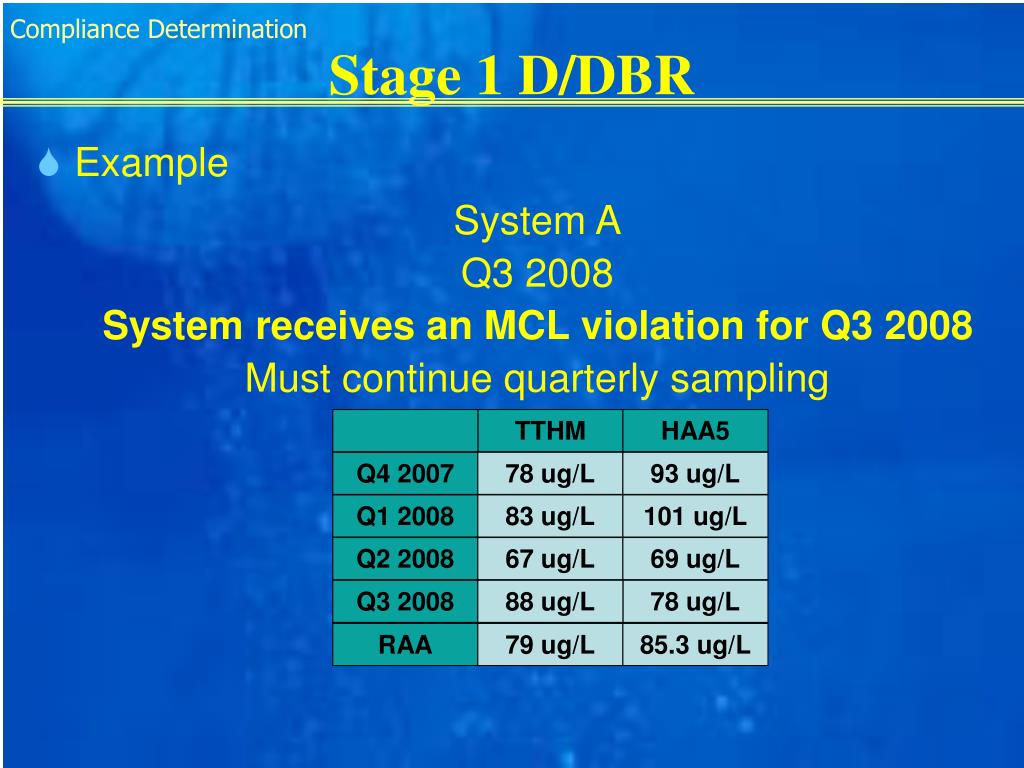 Compliance Determination

Stage 1 D/DBR

Example

System A

Q3 2008

System receives an MCL violation for Q3 2008

Must continue quarterly sampling

| | TTHM | HAA5 |
|---|---|---|
| Q4 2007 | 78 ug/L | 93 ug/L |
| Q1 2008 | 83 ug/L | 101 ug/L |
| Q2 2008 | 67 ug/L | 69 ug/L |
| Q3 2008 | 88 ug/L | 78 ug/L |
| RAA | 79 ug/L | 85.3 ug/L |